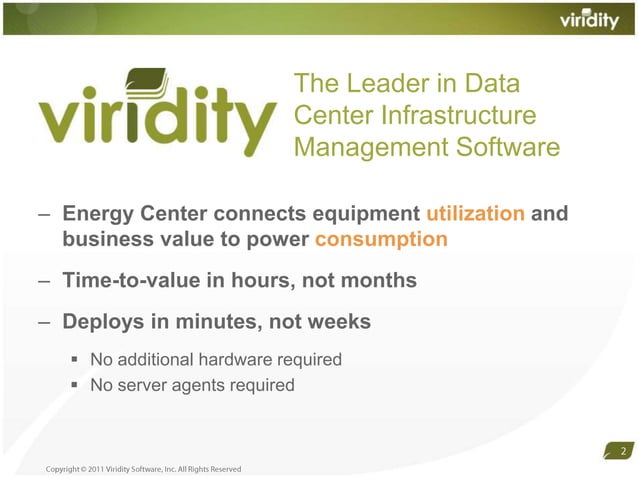 viridity

viridity

The Leader in Data Center Infrastructure Management Software

– Energy Center connects equipment utilization and business value to power consumption

– Time-to-value in hours, not months

– Deploys in minutes, not weeks

▪ No additional hardware required
▪ No server agents required

2

Copyright © 2011 Viridity Software, Inc. All Rights Reserved